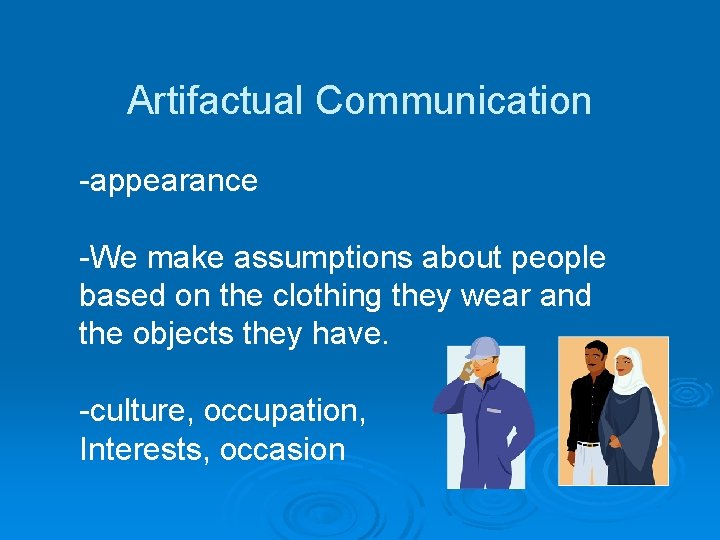 Artifactual Communication

-appearance

-We make assumptions about people based on the clothing they wear and the objects they have.

-culture, occupation, Interests, occasion